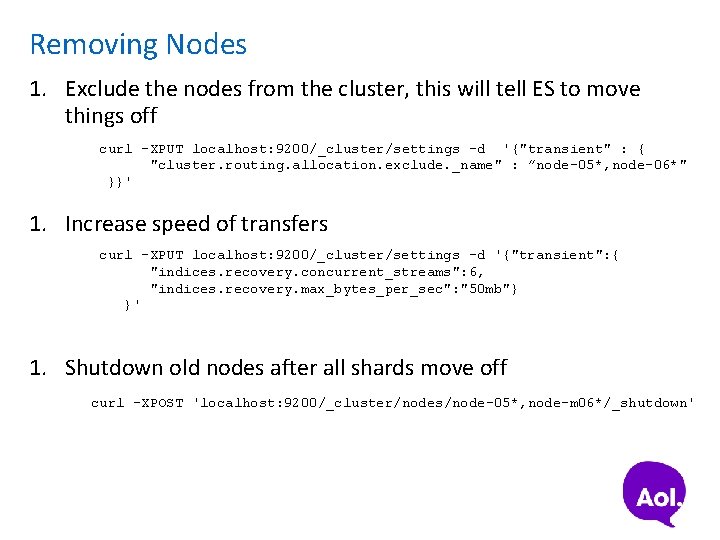 Removing Nodes

1. Exclude the nodes from the cluster, this will tell ES to move things off

curl -XPUT localhost:9200/_cluster/settings -d '{"transient" : {
"cluster.routing.allocation.exclude._name" : "node-05*,node-06*"
}}'

1. Increase speed of transfers

curl -XPUT localhost:9200/_cluster/settings -d '{"transient":{
"indices.recovery.concurrent_streams":6,
"indices.recovery.max_bytes_per_sec":"50mb"}
}'

1. Shutdown old nodes after all shards move off

curl -XPOST 'localhost:9200/_cluster/nodes/node-05*,node-m06*/_shutdown'

Aol.